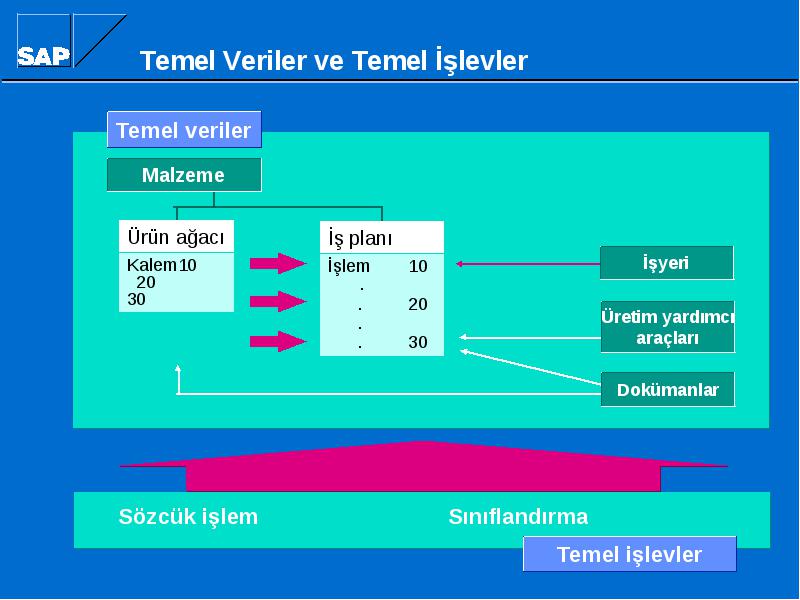 SAP

Temel Veriler ve Temel İşlevler

Temel veriler

Malzeme

Ürün ağacı

Kalem 10
20
30

İş planı

İşlem 10
.
.
20
.
.
30

İşyeri

Üretim yardımcı araçları

Dokümanlar

Sözcük işlem

Sınıflandırma

Temel işlevler